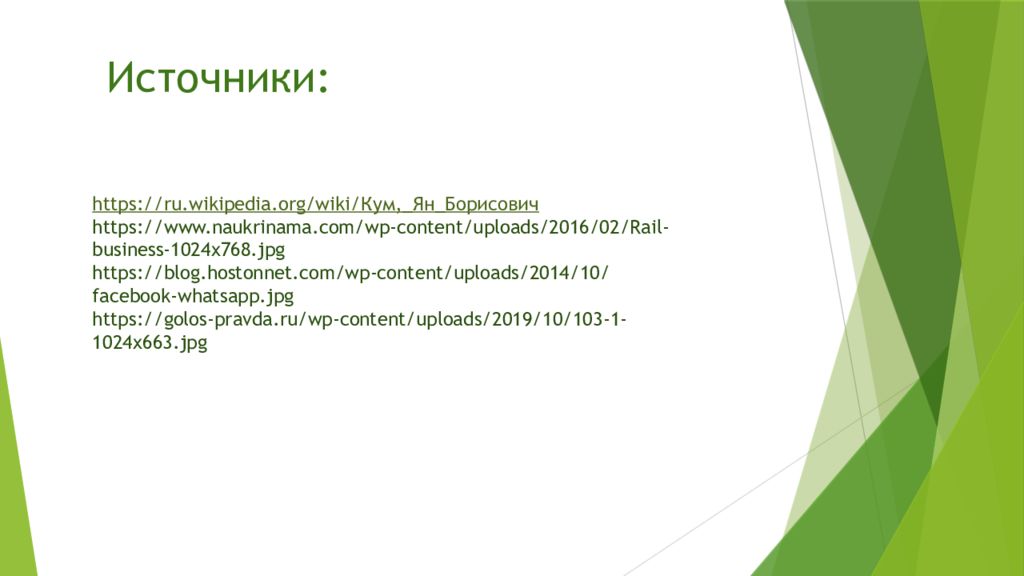 Источники:

https://ru.wikipedia.org/wiki/Кум,_Ян_Борисович
https://www.naukrinama.com/wp-content/uploads/2016/02/Rail-business-1024x768.jpg
https://blog.hostonnet.com/wp-content/uploads/2014/10/facebook-whatsapp.jpg
https://golos-pravda.ru/wp-content/uploads/2019/10/103-1-1024x663.jpg